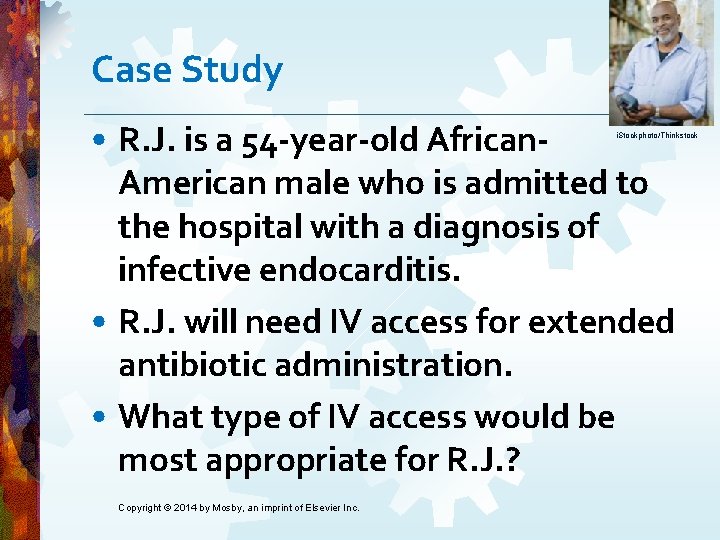 Case Study

iStockphoto/Thinkstock

• R.J. is a 54-year-old African-American male who is admitted to the hospital with a diagnosis of infective endocarditis.

• R.J. will need IV access for extended antibiotic administration.

• What type of IV access would be most appropriate for R.J.?

Copyright © 2014 by Mosby, an imprint of Elsevier Inc.